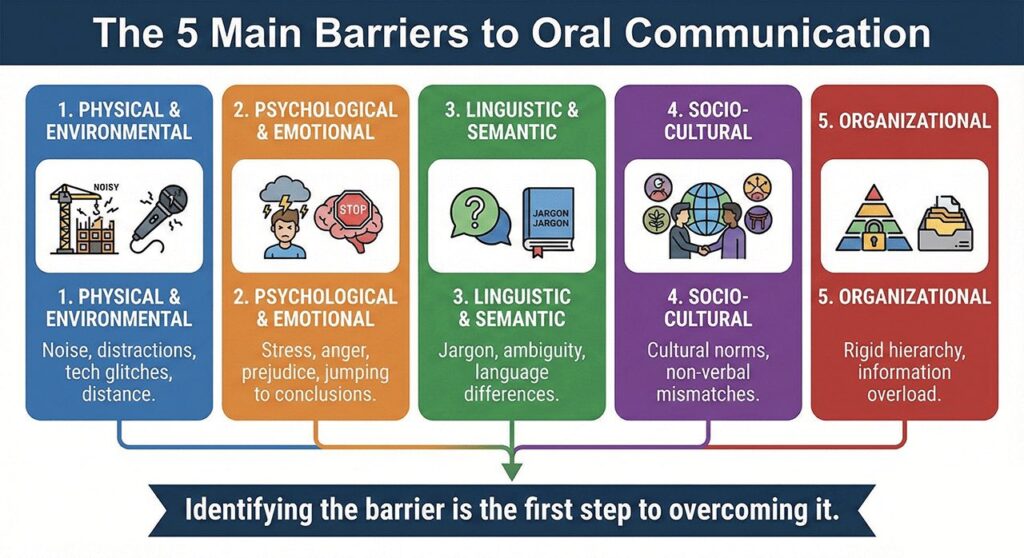 The 5 Main Barriers to Oral Communication

1. PHYSICAL & ENVIRONMENTAL

NOISY

1. PHYSICAL & ENVIRONMENTAL

Noise, distractions, tech glitches, distance.

2. PSYCHOLOGICAL & EMOTIONAL

STOP

2. PSYCHOLOGICAL & EMOTIONAL

Stress, anger, prejudice, jumping to conclusions.

3. LINGUISTIC & SEMANTIC

?

JARGON JARGON

3. LINGUISTIC & SEMANTIC

Jargon, ambiguity, language differences.

4. SOCIO-CULTURAL

4. SOCIO-CULTURAL

Cultural norms, non-verbal mismatches.

5. ORGANIZATIONAL

5. ORGANIZATIONAL

Rigid hierarchy, information overload.

Identifying the barrier is the first step to overcoming it.